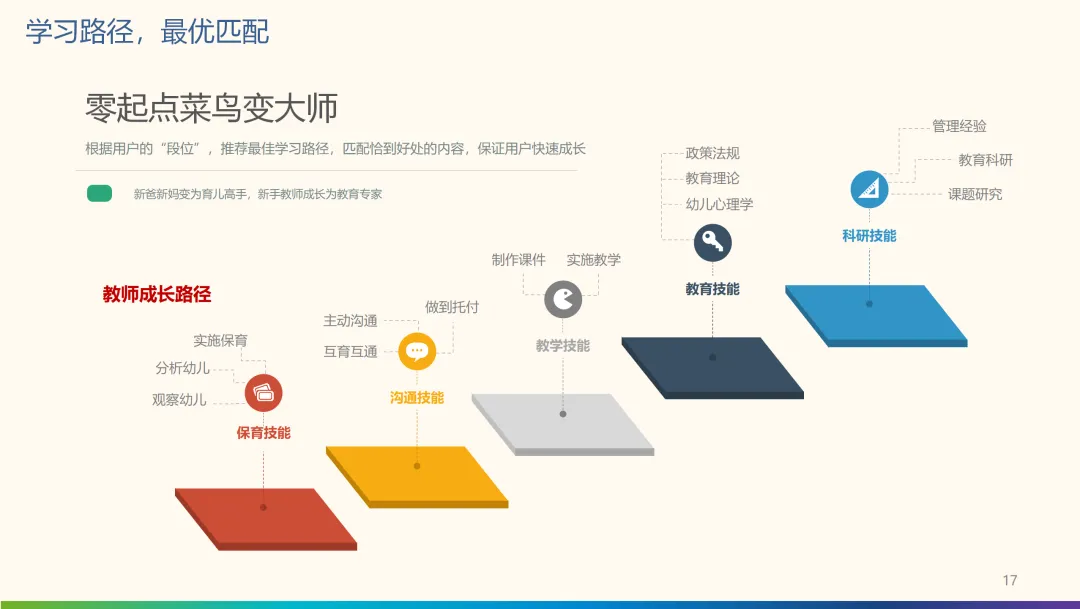 学习路径，最优匹配

零起点菜鸟变大师

根据用户的“段位”，推荐最佳学习路径，匹配恰到好处的内容，保证用户快速成长

新爸新妈变为育儿高手，新手教师成长为教育专家

教师成长路径

实施保育
分析幼儿
观察幼儿
保育技能

主动沟通
做到托付
互育互通
沟通技能

制作课件
实施教学
教学技能

政策法规
教育理论
幼儿心理学
教育技能

管理经验
教育科研
课题研究
科研技能

17